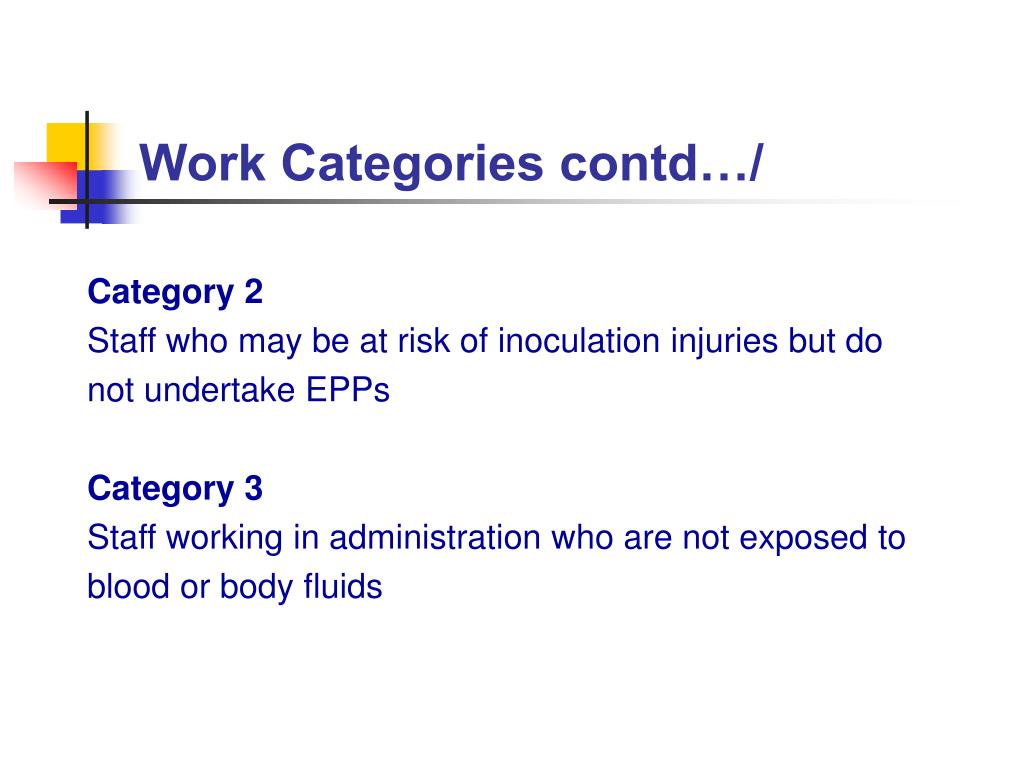 Work Categories contd…/

Category 2
Staff who may be at risk of inoculation injuries but do not undertake EPPs

Category 3
Staff working in administration who are not exposed to blood or body fluids